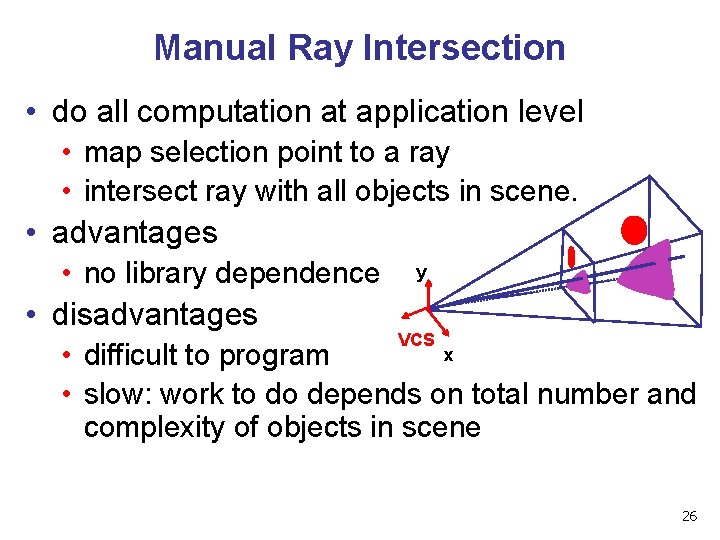 Manual Ray Intersection

• do all computation at application level
  • map selection point to a ray
  • intersect ray with all objects in scene.
• advantages
  • no library dependence
• disadvantages
  • difficult to program
  • slow: work to do depends on total number and complexity of objects in scene

y

VCS

x

26